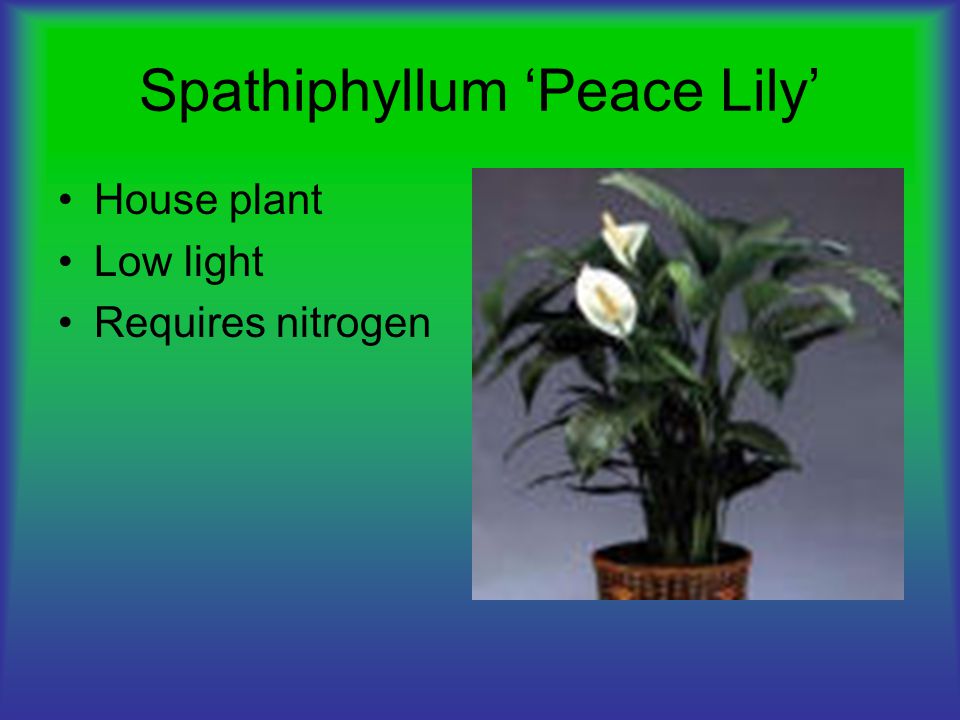 Spathiphyllum ‘Peace Lily’

• House plant
• Low light
• Requires nitrogen